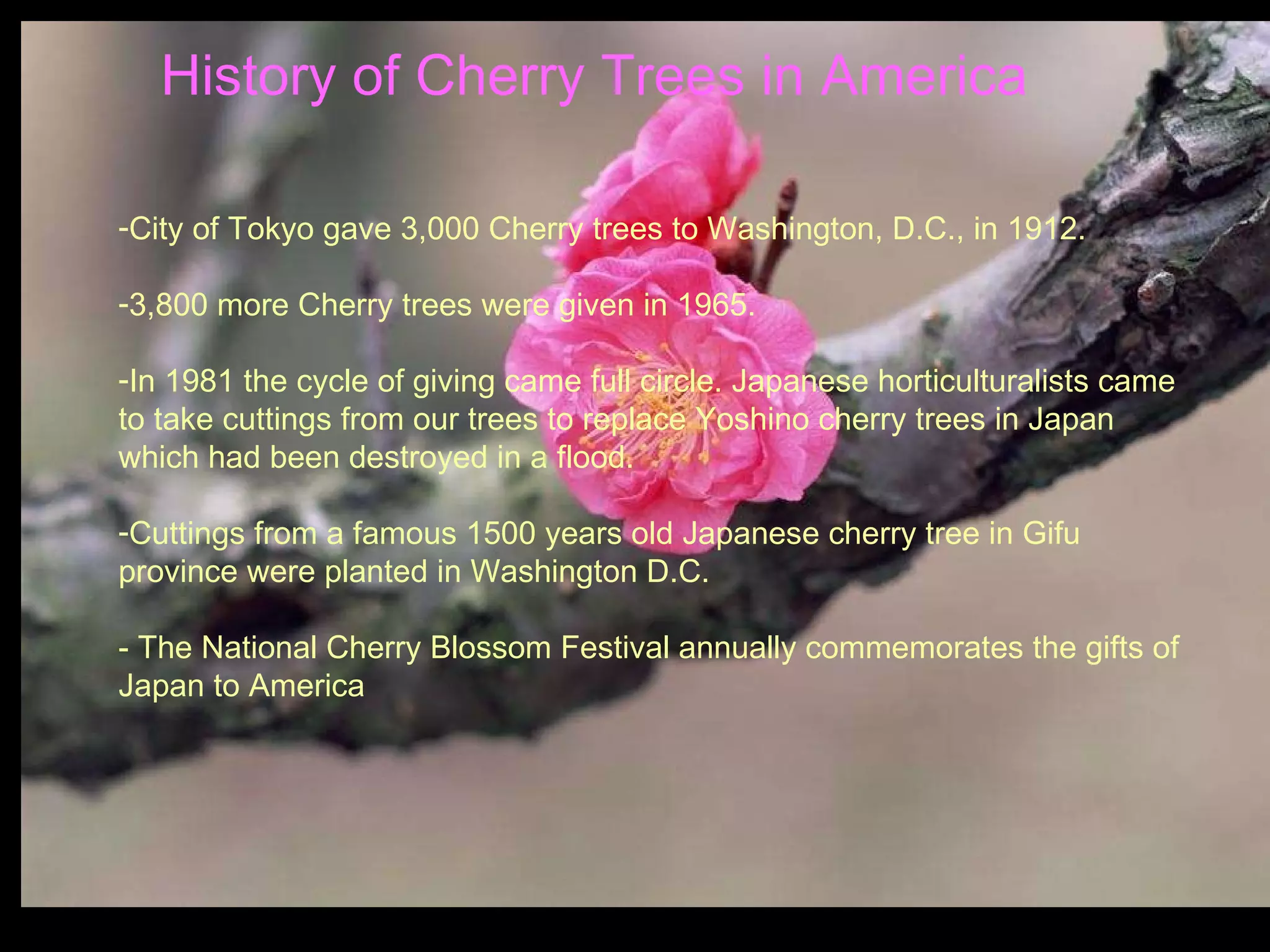 History of Cherry Trees in America

-City of Tokyo gave 3,000 Cherry trees to Washington, D.C., in 1912.

-3,800 more Cherry trees were given in 1965.

-In 1981 the cycle of giving came full circle. Japanese horticulturalists came to take cuttings from our trees to replace Yoshino cherry trees in Japan which had been destroyed in a flood.

-Cuttings from a famous 1500 years old Japanese cherry tree in Gifu province were planted in Washington D.C.

- The National Cherry Blossom Festival annually commemorates the gifts of Japan to America